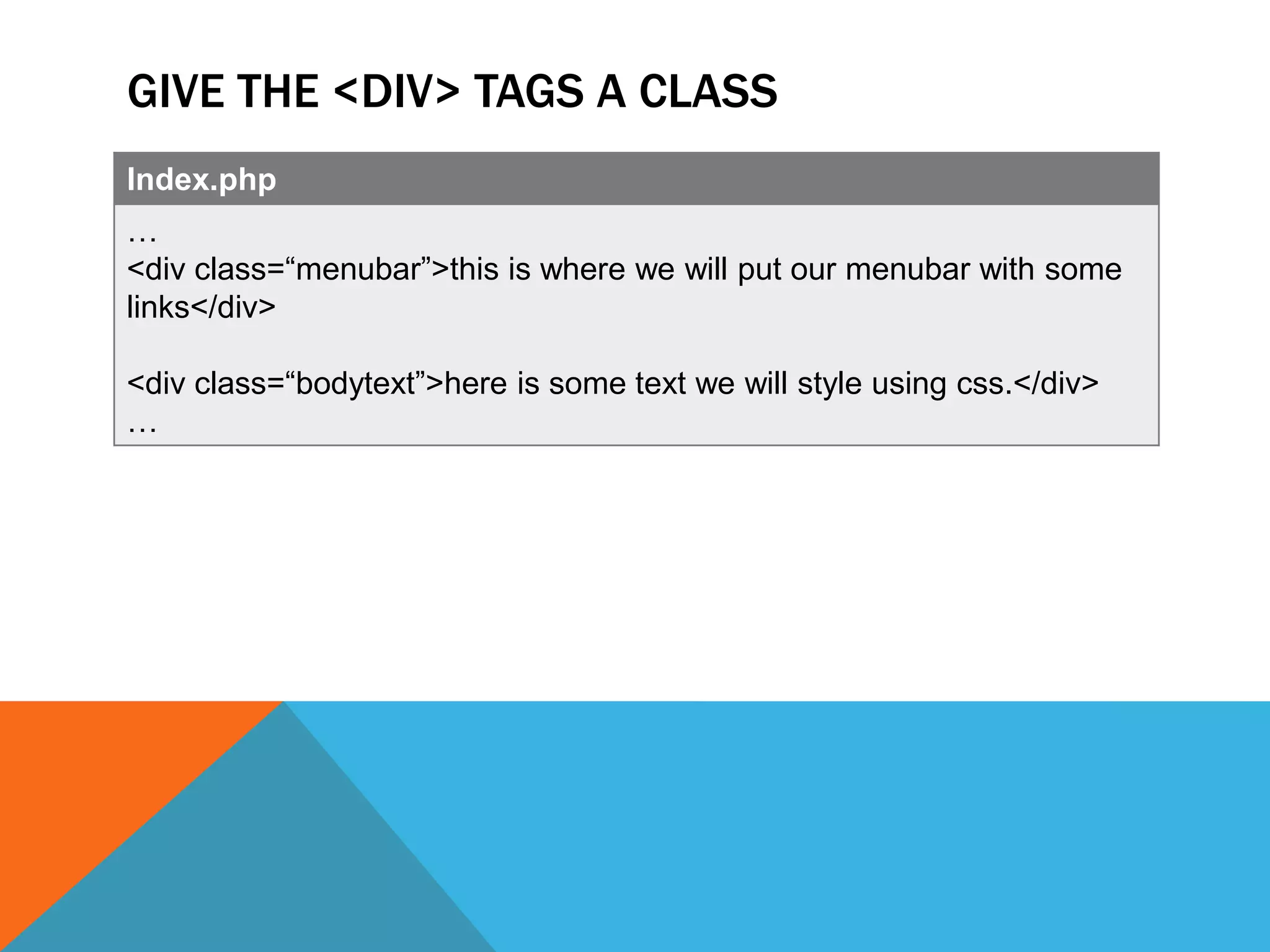 GIVE THE <DIV> TAGS A CLASS

Index.php

…
<div class=“menubar”>this is where we will put our menubar with some links</div>

<div class=“bodytext”>here is some text we will style using css.</div>
…